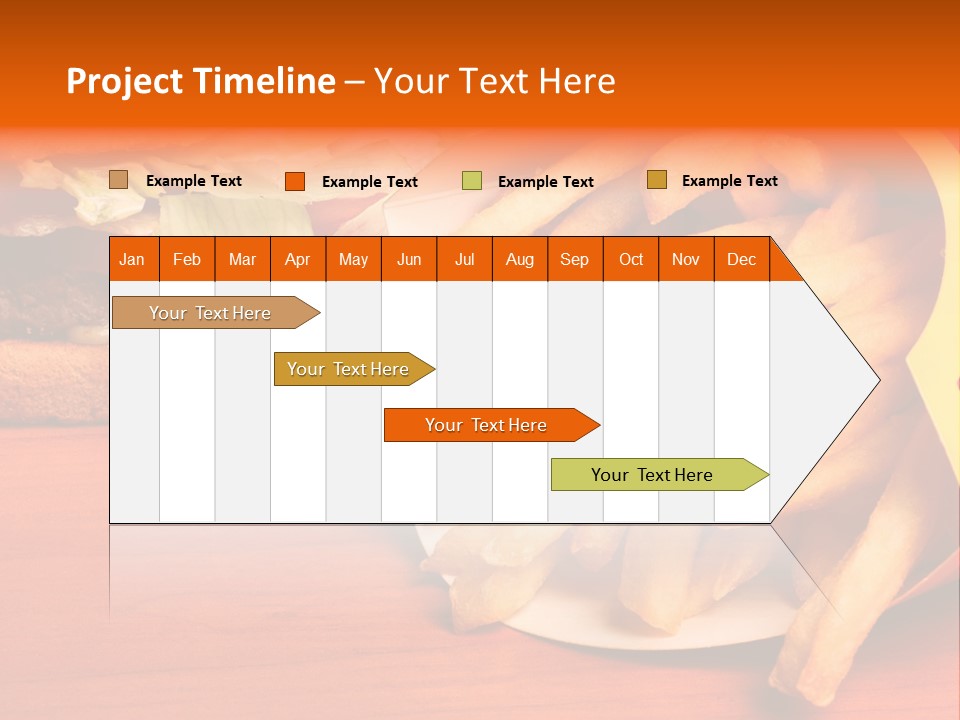 Project Timeline – Your Text Here

Example Text
Example Text
Example Text
Example Text

| Jan | Feb | Mar | Apr | May | Jun | Jul | Aug | Sep | Oct | Nov | Dec |
|---|---|---|---|---|---|---|---|---|---|---|---|

Your Text Here
Your Text Here
Your Text Here
Your Text Here